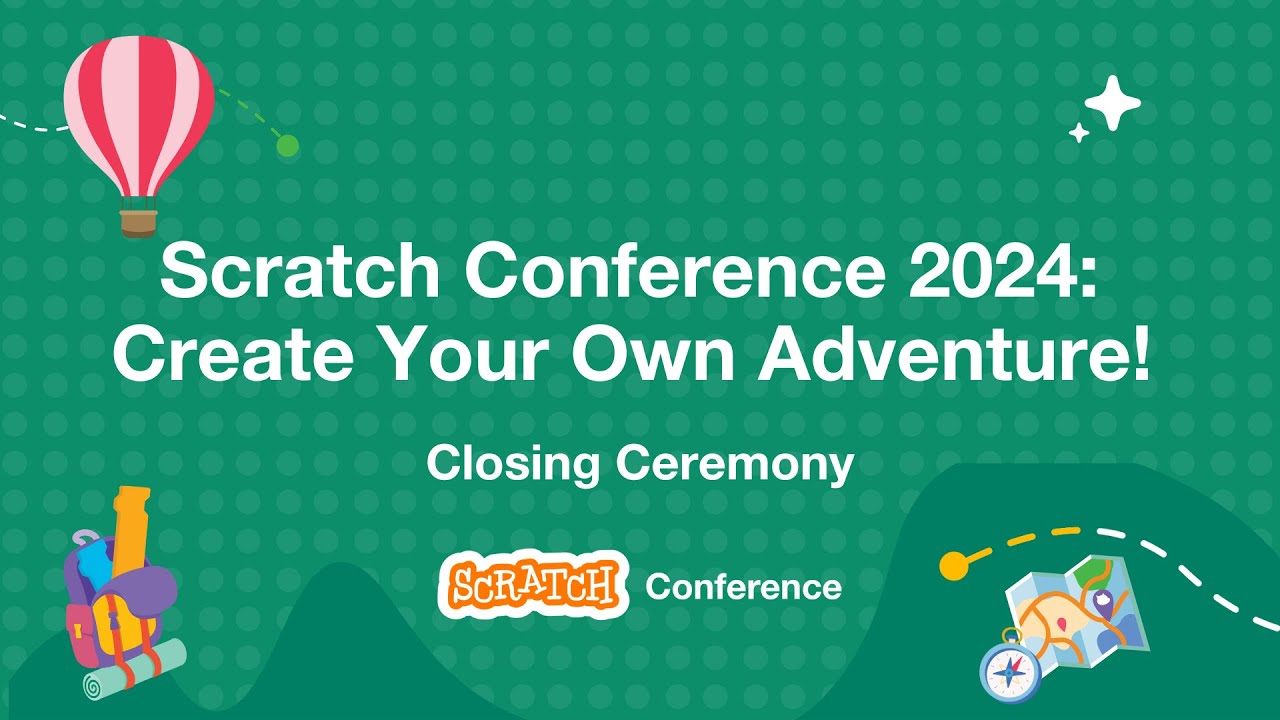 Scratch Conference 2024: Create Your Own Adventure!

Closing Ceremony

SCRATCH Conference